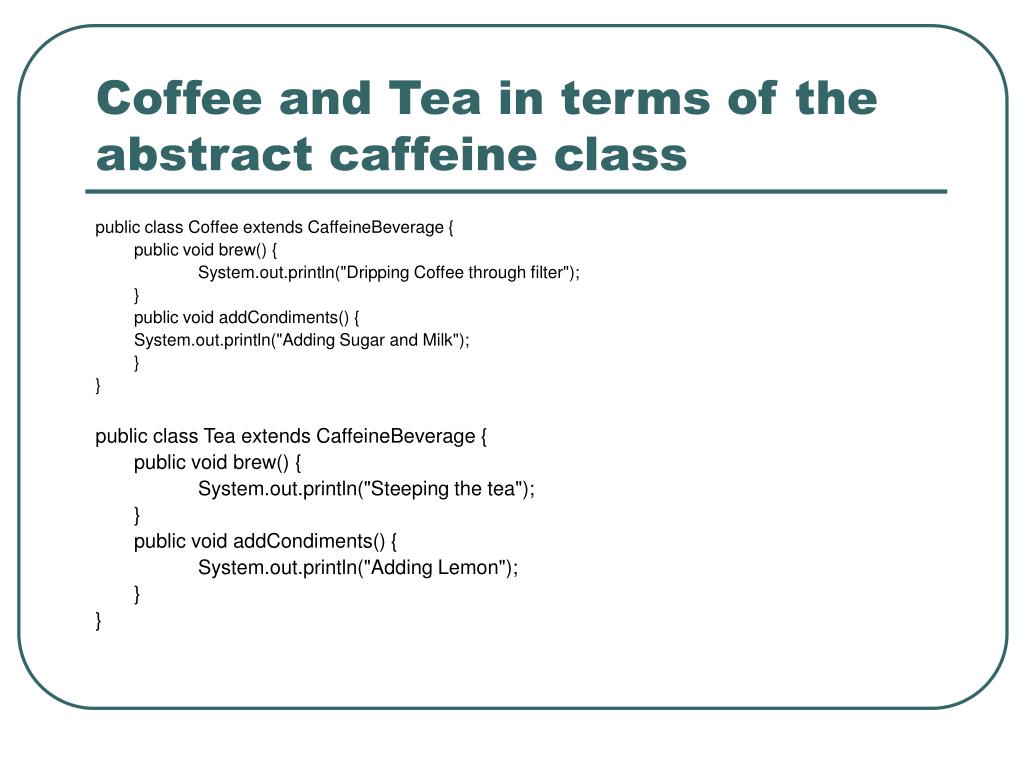 Coffee and Tea in terms of the abstract caffeine class

public class Coffee extends CaffeineBeverage {
public void brew() {
System.out.println("Dripping Coffee through filter");
}
public void addCondiments() {
System.out.println("Adding Sugar and Milk");
}
}

public class Tea extends CaffeineBeverage {
public void brew() {
System.out.println("Steeping the tea");
}
public void addCondiments() {
System.out.println("Adding Lemon");
}
}